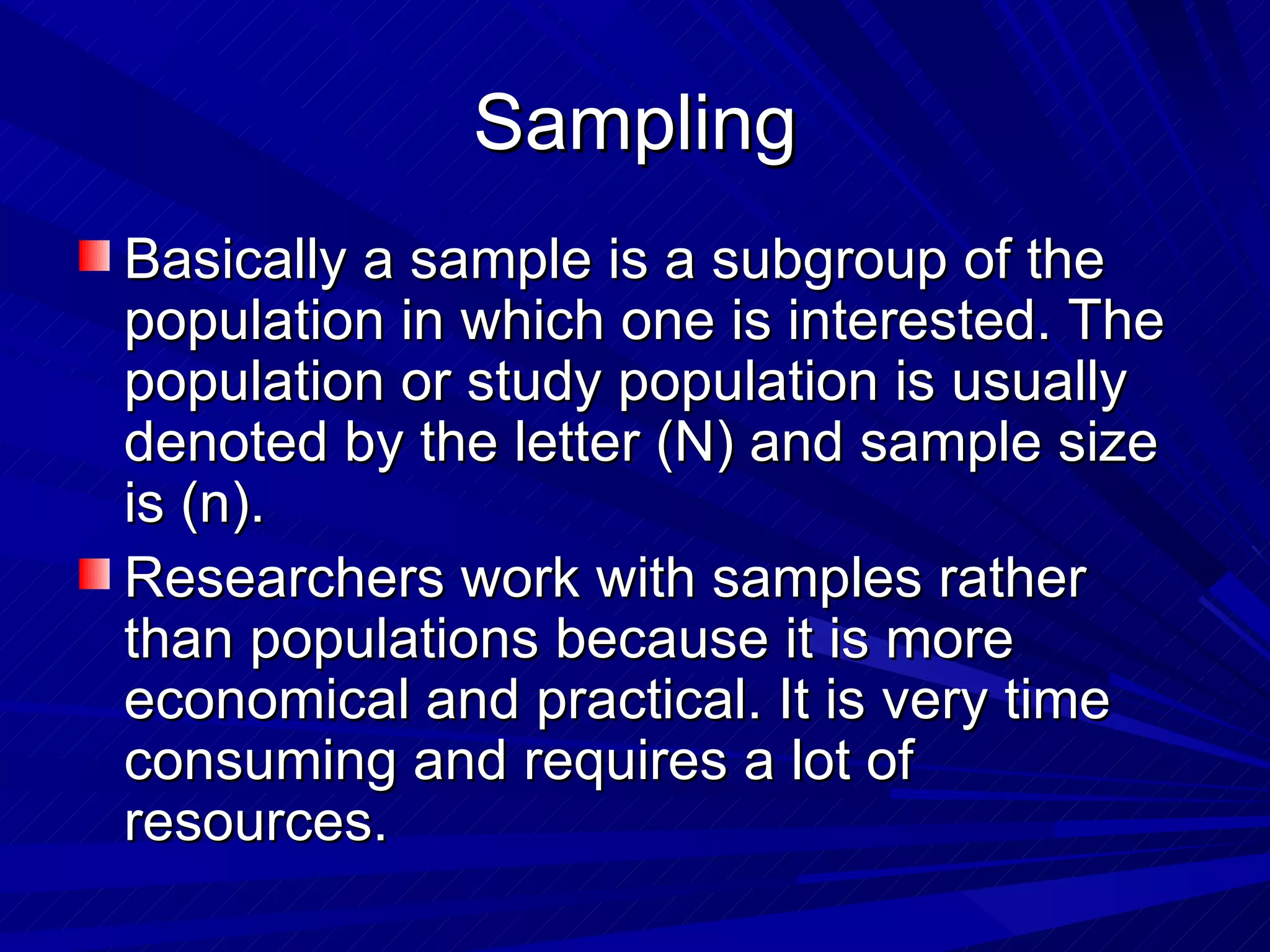 Sampling

Basically a sample is a subgroup of the population in which one is interested. The population or study population is usually denoted by the letter (N) and sample size is (n).

Researchers work with samples rather than populations because it is more economical and practical. It is very time consuming and requires a lot of resources.